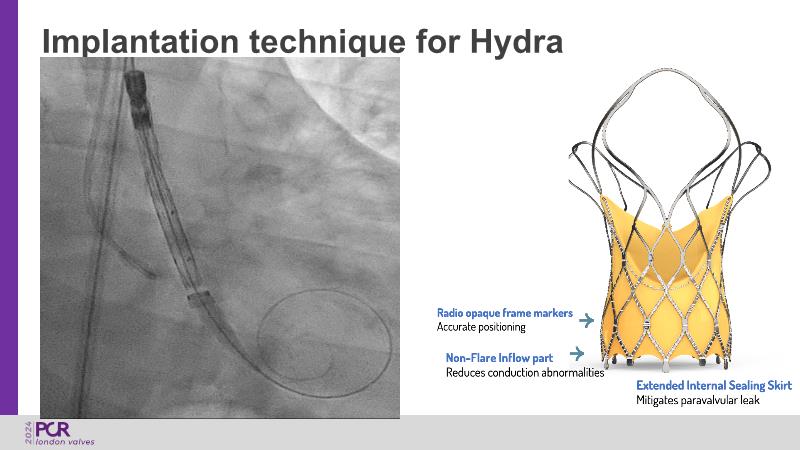 Implantation technique for Hydra

Radio opaque frame markers
Accurate positioning

Non-Flare Inflow part
Reduces conduction abnormalities

Extended Internal Sealing Skirt
Mitigates paravalvular leak

2024 PCR london valves